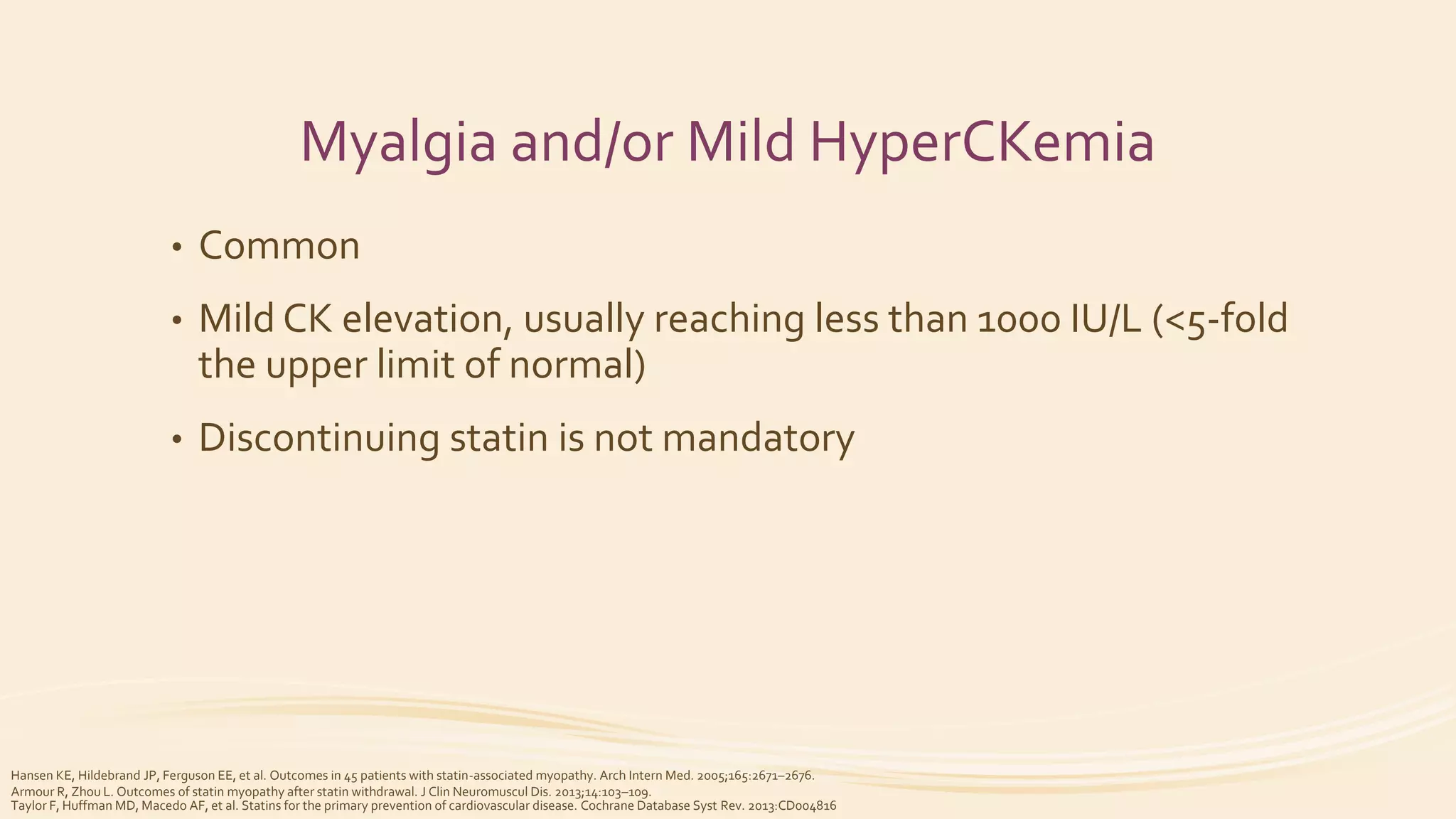 Myalgia and/or Mild HyperCKemia

• Common

• Mild CK elevation, usually reaching less than 1000 IU/L (<5-fold the upper limit of normal)

• Discontinuing statin is not mandatory

Hansen KE, Hildebrand JP, Ferguson EE, et al. Outcomes in 45 patients with statin-associated myopathy. Arch Intern Med. 2005;165:2671–2676.
Armour R, Zhou L. Outcomes of statin myopathy after statin withdrawal. J Clin Neuromuscul Dis. 2013;14:103–109.
Taylor F, Huffman MD, Macedo AF, et al. Statins for the primary prevention of cardiovascular disease. Cochrane Database Syst Rev. 2013:CD004816